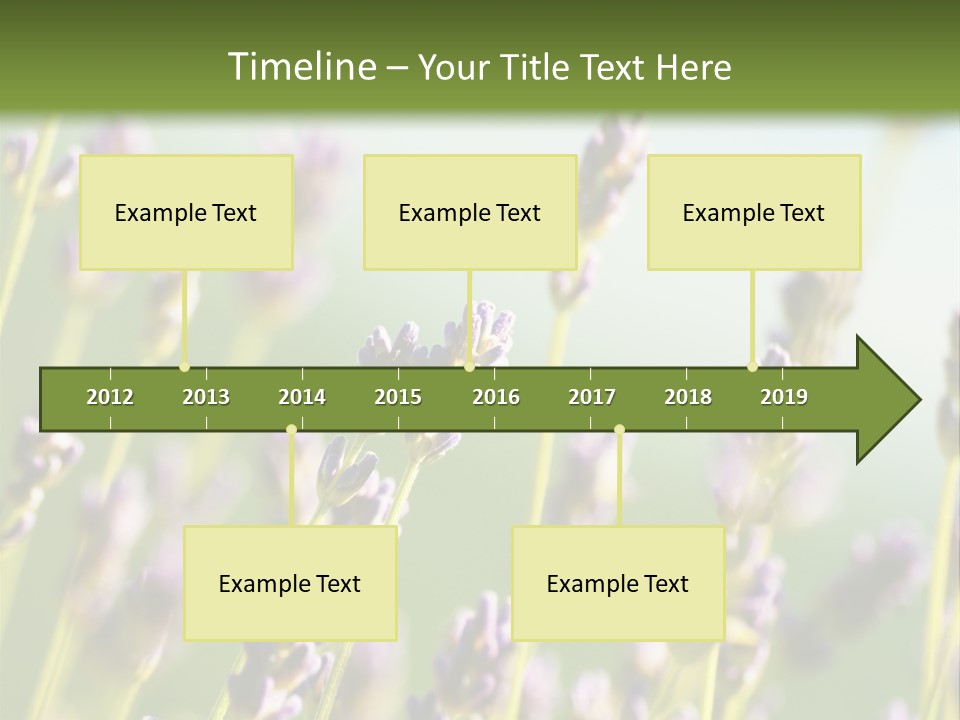 Timeline – Your Title Text Here

Example Text

Example Text

Example Text

2012 2013 2014 2015 2016 2017 2018 2019

Example Text

Example Text